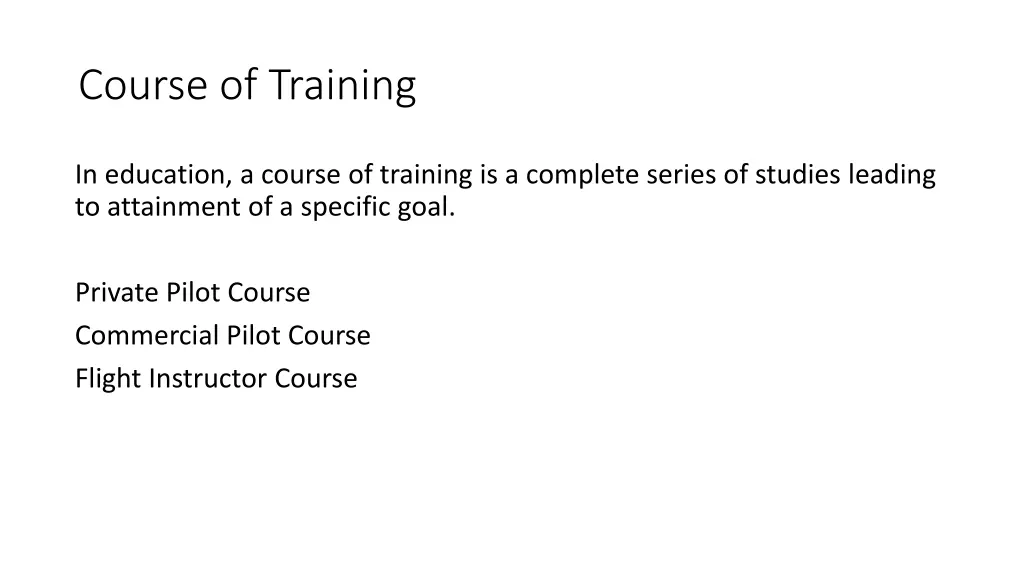 Course of Training

In education, a course of training is a complete series of studies leading to attainment of a specific goal.

Private Pilot Course
Commercial Pilot Course
Flight Instructor Course